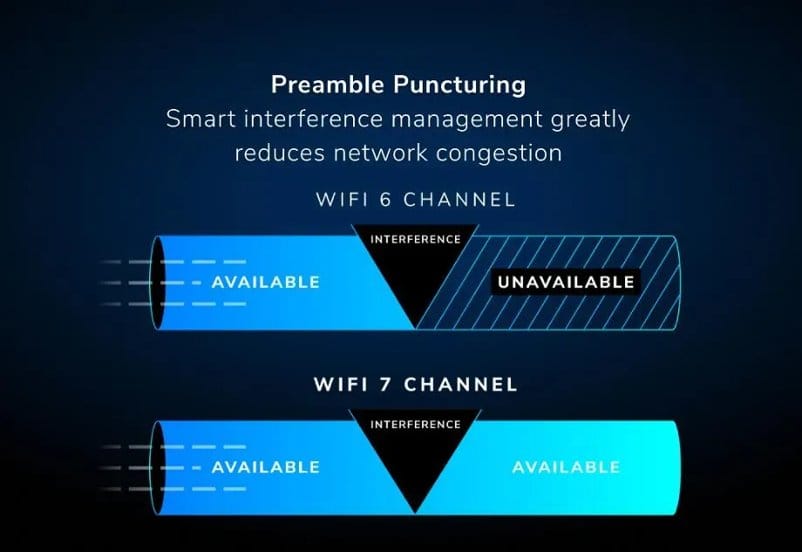 Preamble Puncturing
Smart interference management greatly reduces network congestion

WIFI 6 CHANNEL

INTERFERENCE

AVAILABLE

UNAVAILABLE

WIFI 7 CHANNEL

INTERFERENCE

AVAILABLE

AVAILABLE